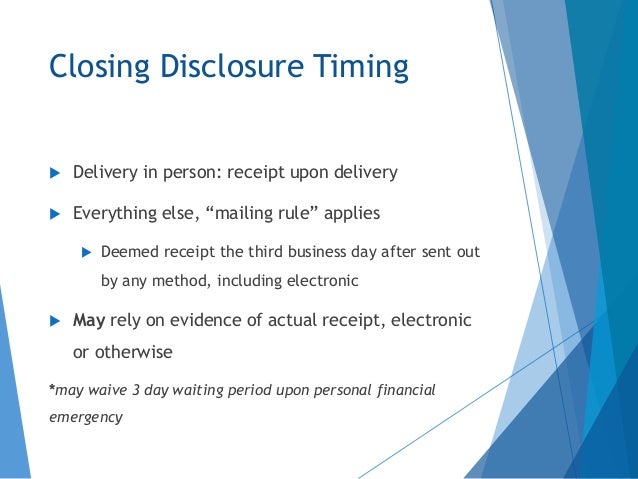 Closing Disclosure Timing

Delivery in person: receipt upon delivery

Everything else, “mailing rule” applies

Deemed receipt the third business day after sent out by any method, including electronic

May rely on evidence of actual receipt, electronic or otherwise

*may waive 3 day waiting period upon personal financial emergency